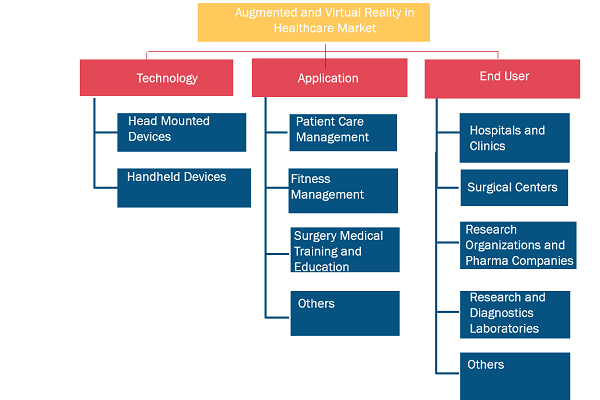 Augmented and Virtual Reality in Healthcare Market

Technology

Head Mounted Devices

Handheld Devices

Application

Patient Care Management

Fitness Management

Surgery Medical Training and Education

Others

End User

Hospitals and Clinics

Surgical Centers

Research Organizations and Pharma Companies

Research and Diagnostics Laboratories

Others